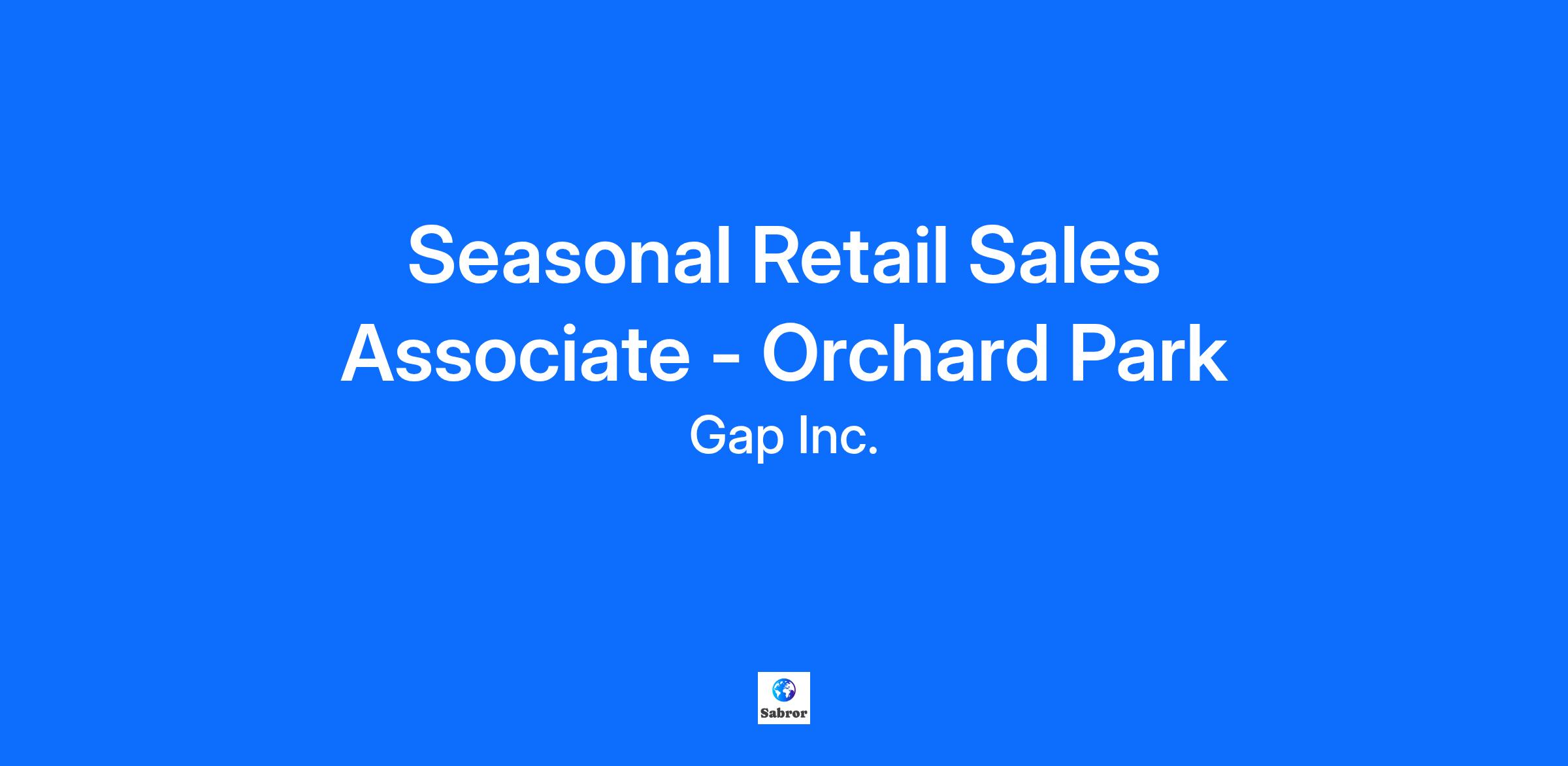 Seasonal Retail Sales Associate - Orchard Park

Gap Inc.

Sabror